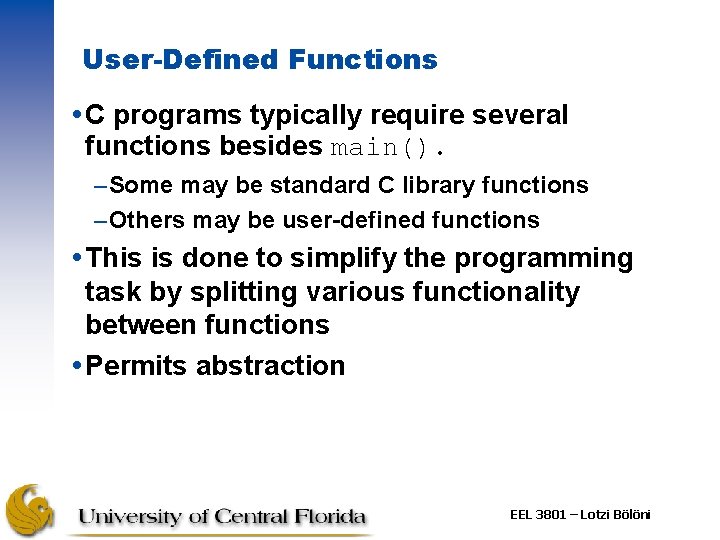 User-Defined Functions

• C programs typically require several functions besides main().

– Some may be standard C library functions

– Others may be user-defined functions

• This is done to simplify the programming task by splitting various functionality between functions

• Permits abstraction

University of Central Florida

EEL 3801 – Lotzi Bölöni